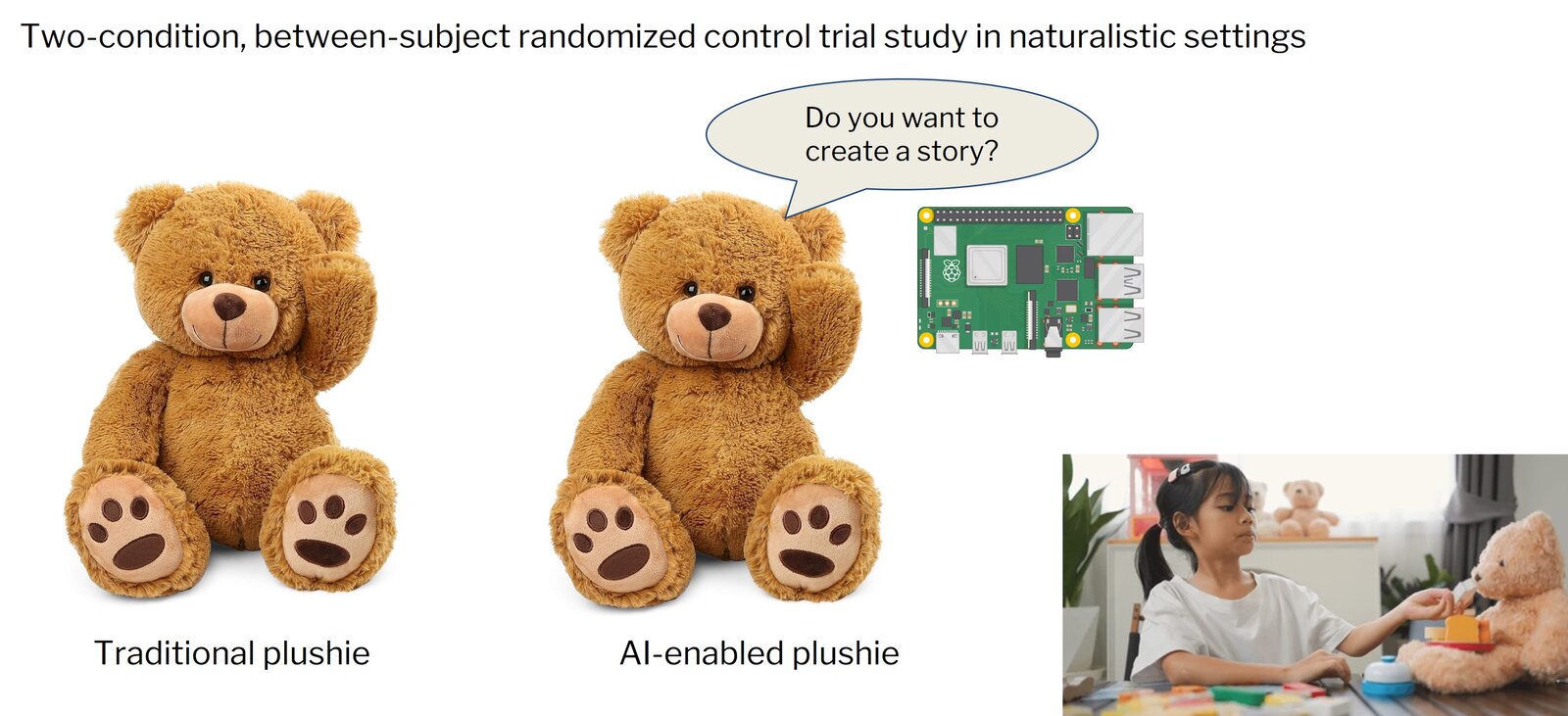 Two-condition, between-subject randomized control trial study in naturalistic settings

Do you want to create a story?

Traditional plushie

AI-enabled plushie